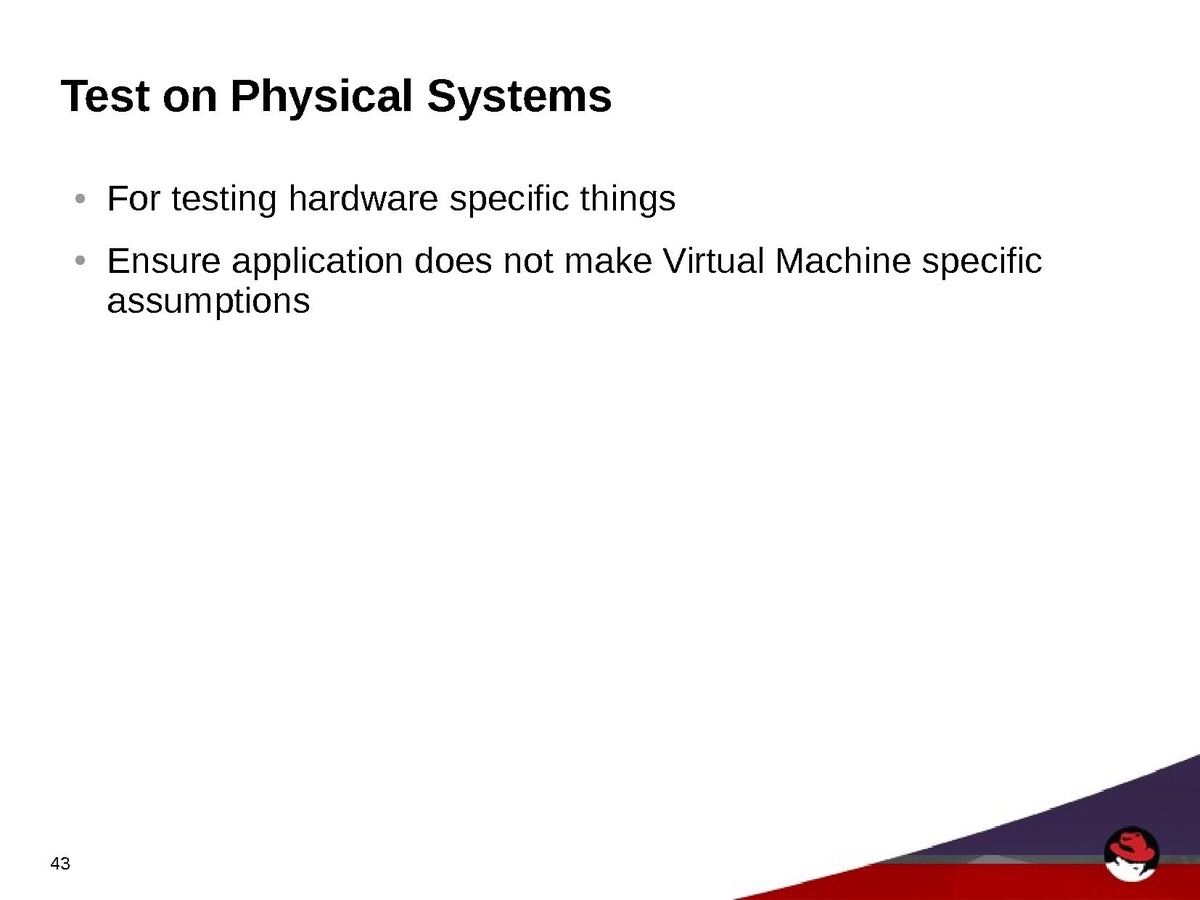 Test on Physical Systems

• For testing hardware specific things
• Ensure application does not make Virtual Machine specific assumptions

43